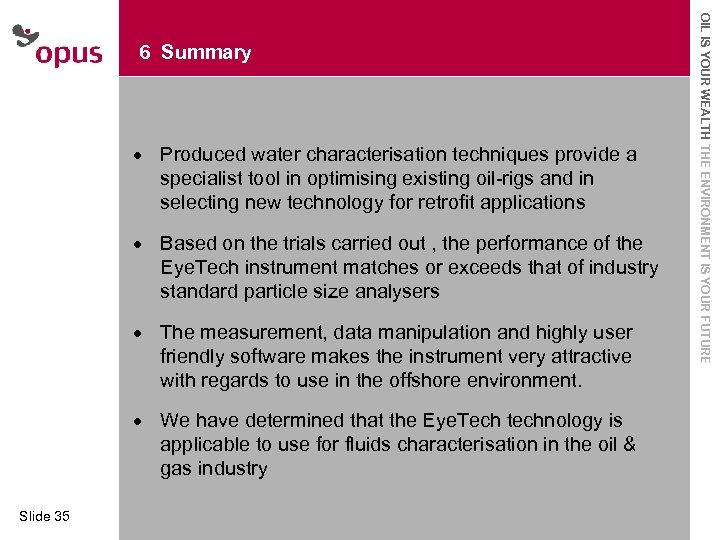 opus

6 Summary

• Produced water characterisation techniques provide a specialist tool in optimising existing oil-rigs and in selecting new technology for retrofit applications

• Based on the trials carried out , the performance of the EyeTech instrument matches or exceeds that of industry standard particle size analysers

• The measurement, data manipulation and highly user friendly software makes the instrument very attractive with regards to use in the offshore environment.

• We have determined that the EyeTech technology is applicable to use for fluids characterisation in the oil & gas industry

Slide 35

OIL IS YOUR WEALTH THE ENVIRONMENT IS YOUR FUTURE